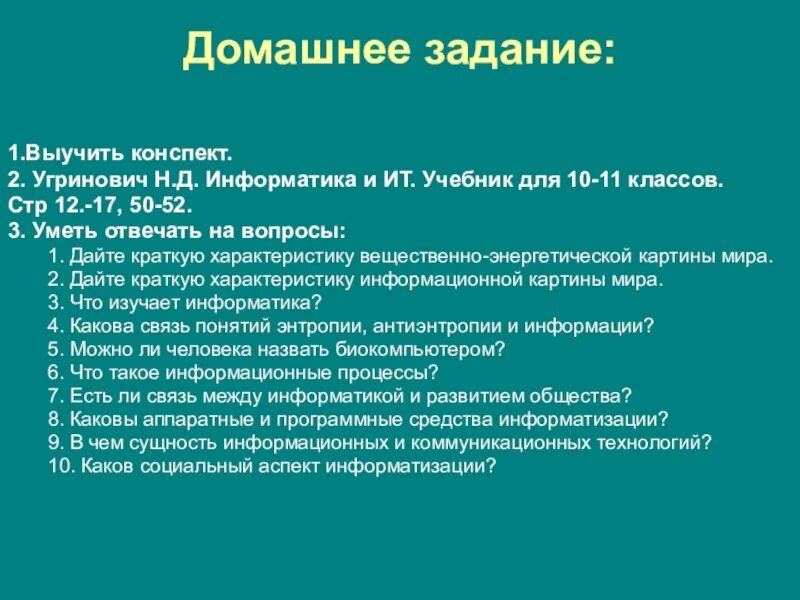 Домашнее задание:

1.Выучить конспект.
2. Угринович Н.Д. Информатика и ИТ. Учебник для 10-11 классов. Стр 12.-17, 50-52.
3. Уметь отвечать на вопросы:
1. Дайте краткую характеристику вещественно-энергетической картины мира.
2. Дайте краткую характеристику информационной картины мира.
3. Что изучает информатика?
4. Какова связь понятий энтропии, антиэнтропии и информации?
5. Можно ли человека назвать биокомпьютером?
6. Что такое информационные процессы?
7. Есть ли связь между информатикой и развитием общества?
8. Каковы аппаратные и программные средства информатизации?
9. В чем сущность информационных и коммуникационных технологий?
10. Каков социальный аспект информатизации?